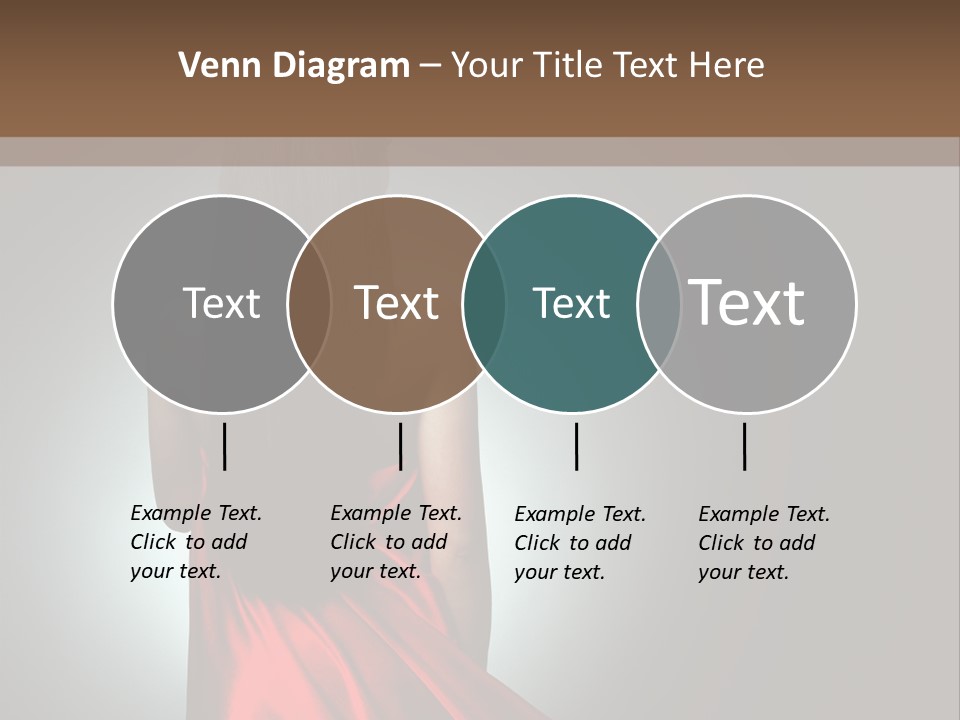 Venn Diagram – Your Title Text Here

Text

Text

Text

Text

Example Text. Click to add your text.

Example Text. Click to add your text.

Example Text. Click to add your text.

Example Text. Click to add your text.